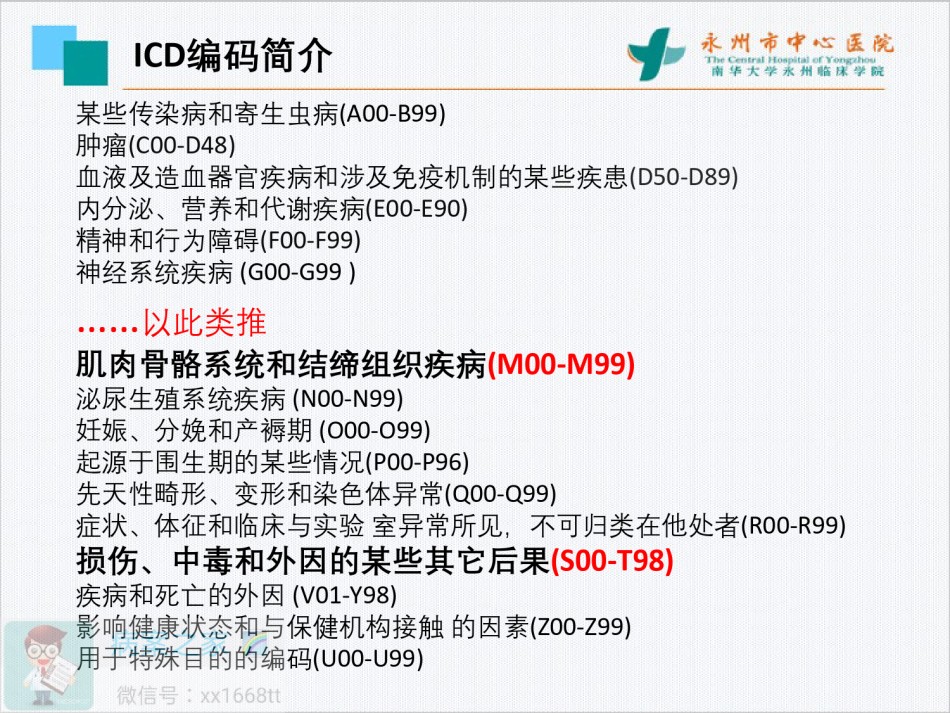 ICD编码简介

永州市中心医院
The Central Hospital of Yongzhou
南华大学永州临床学院

某些传染病和寄生虫病(A00-B99)
肿瘤(C00-D48)
血液及造血器官疾病和涉及免疫机制的某些疾患(D50-D89)
内分泌、营养和代谢疾病(E00-E90)
精神和行为障碍(F00-F99)
神经系统疾病 (G00-G99 )

……以此类推
肌肉骨骼系统和结缔组织疾病(M00-M99)
泌尿生殖系统疾病 (N00-N99)
妊娠、分娩和产褥期 (O00-O99)
起源于围生期的某些情况(P00-P96)
先天性畸形、变形和染色体异常(Q00-Q99)
症状、体征和临床与实验 室异常所见，不可归类在他处者(R00-R99)
损伤、中毒和外因的某些其它后果(S00-T98)
疾病和死亡的外因 (V01-Y98)
影响健康状态和与保健机构接触 的因素(Z00-Z99)
用于特殊目的的编码(U00-U99)

微信号：xx1668tt